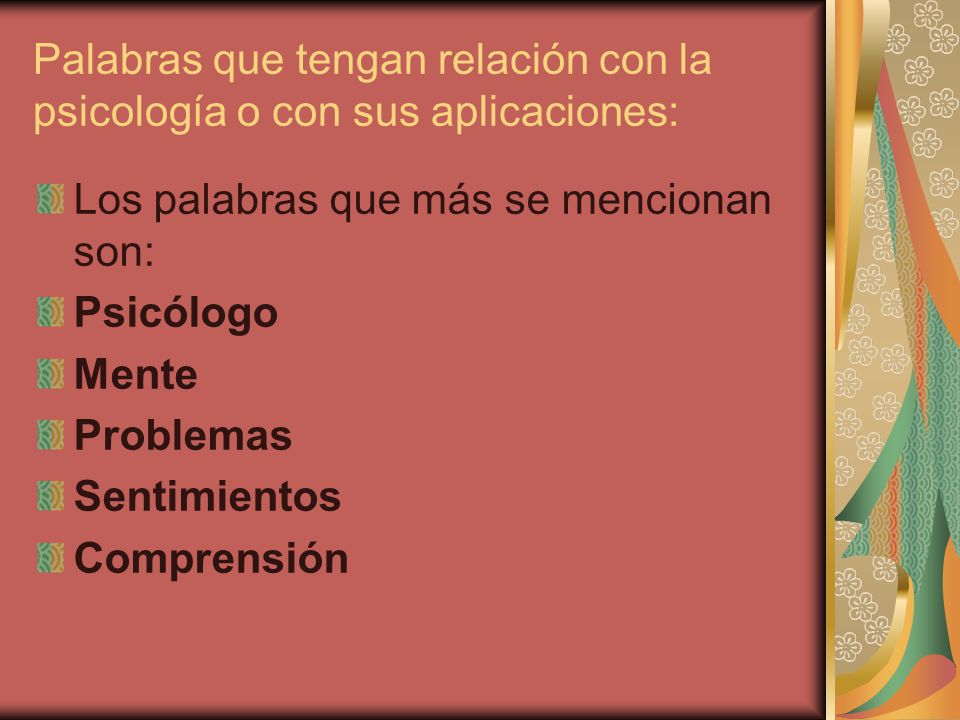 Palabras que tengan relación con la psicología o con sus aplicaciones:

Los palabras que más se mencionan son:

Psicólogo

Mente

Problemas

Sentimientos

Comprensión